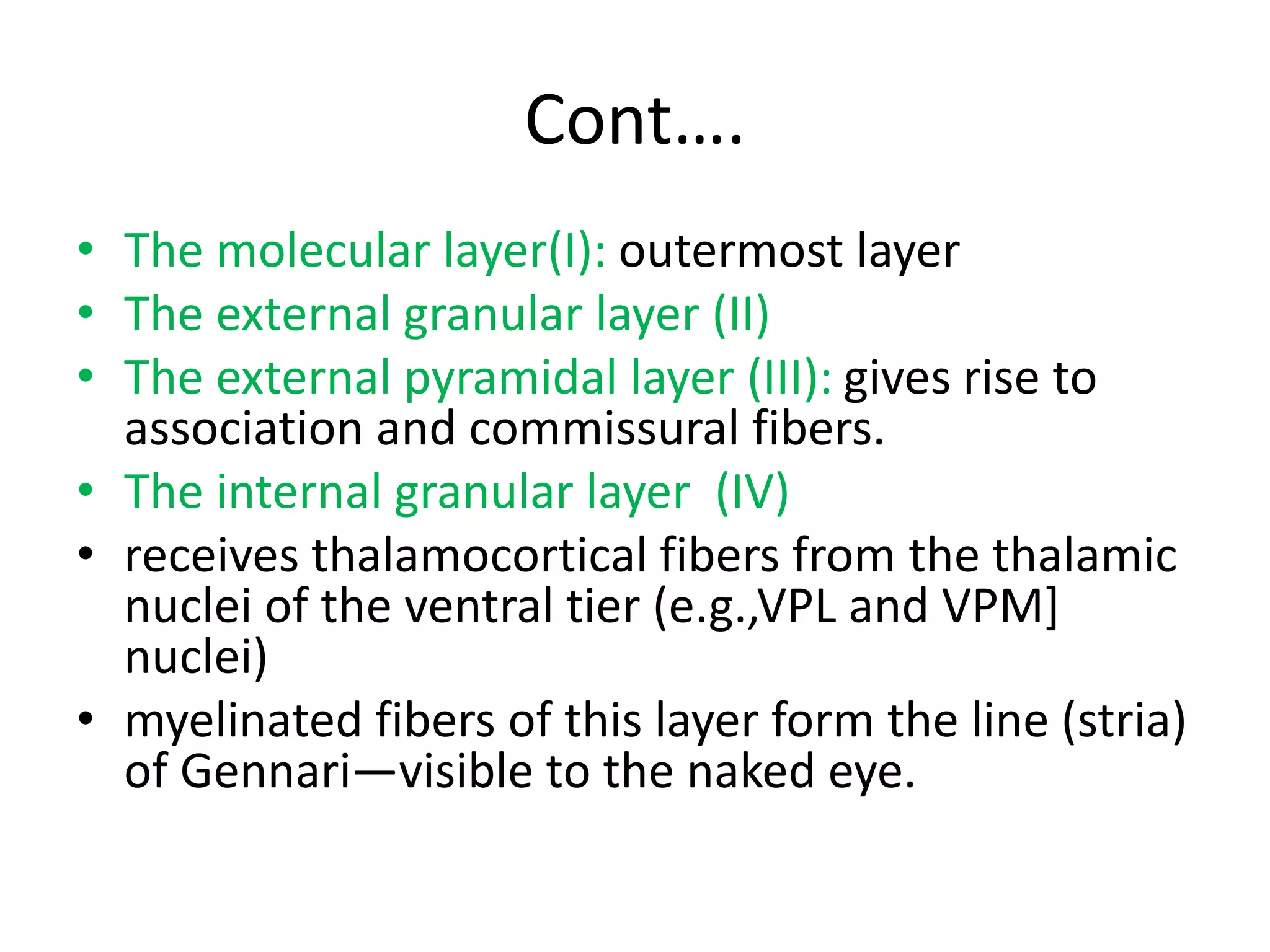 Cont….

• The molecular layer(I): outermost layer
• The external granular layer (II)
• The external pyramidal layer (III): gives rise to association and commissural fibers.
• The internal granular layer  (IV)
• receives thalamocortical fibers from the thalamic nuclei of the ventral tier (e.g.,VPL and VPM] nuclei)
• myelinated fibers of this layer form the line (stria) of Gennari—visible to the naked eye.